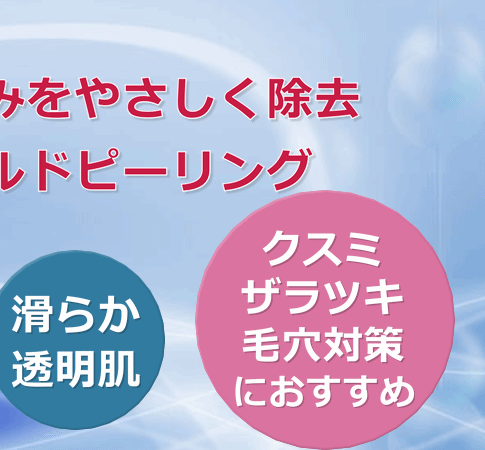 みをやさしく除去
ルドピーリング

滑らか
透明肌

クスミ
ザラツキ
毛穴対策
におすすめ